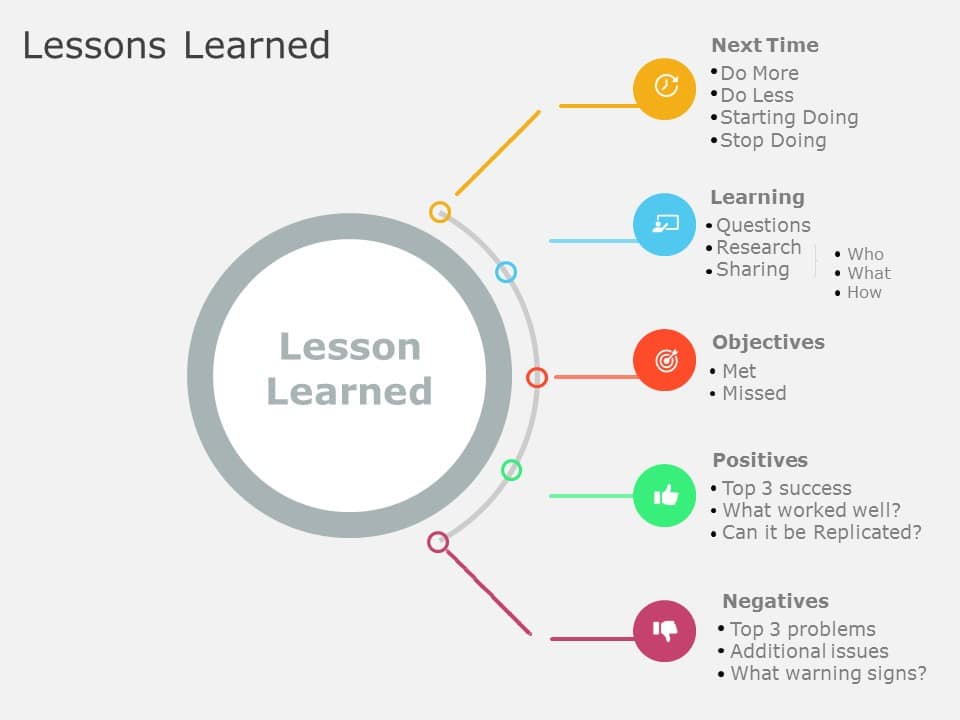 Lessons Learned

Lesson Learned

Next Time
• Do More
• Do Less
• Starting Doing
• Stop Doing

Learning
• Questions
• Research
• Sharing
• Who
• What
• How

Objectives
• Met
• Missed

Positives
• Top 3 success
• What worked well?
• Can it be Replicated?

Negatives
• Top 3 problems
• Additional issues
• What warning signs?